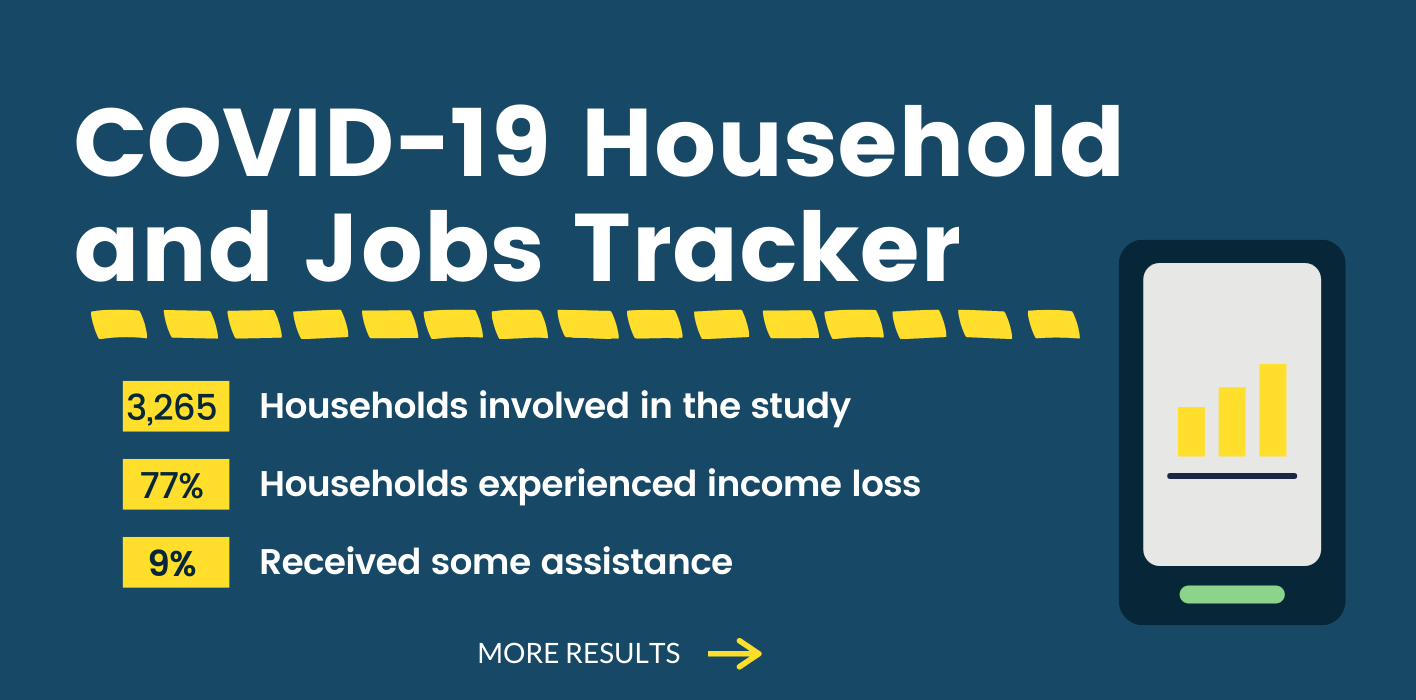 COVID-19 Household and Jobs Tracker

3,265 Households involved in the study

77% Households experienced income loss

9% Received some assistance

MORE RESULTS